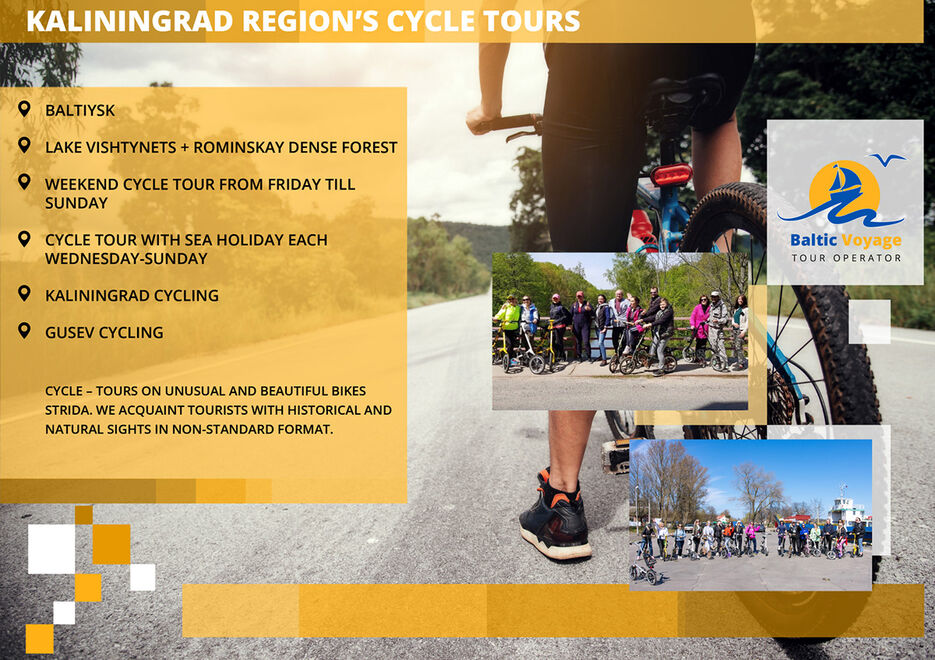 KALININGRAD REGION'S CYCLE TOURS

BALTIYSK

LAKE VISHTYNETS + ROMINSKAY DENSE FOREST

WEEKEND CYCLE TOUR FROM FRIDAY TILL SUNDAY

CYCLE TOUR WITH SEA HOLIDAY EACH WEDNESDAY-SUNDAY

KALININGRAD CYCLING

GUSEV CYCLING

CYCLE – TOURS ON UNUSUAL AND BEAUTIFUL BIKES STRIDA. WE ACQUAINT TOURISTS WITH HISTORICAL AND NATURAL SIGHTS IN NON-STANDARD FORMAT.

Baltic Voyage
TOUR OPERATOR